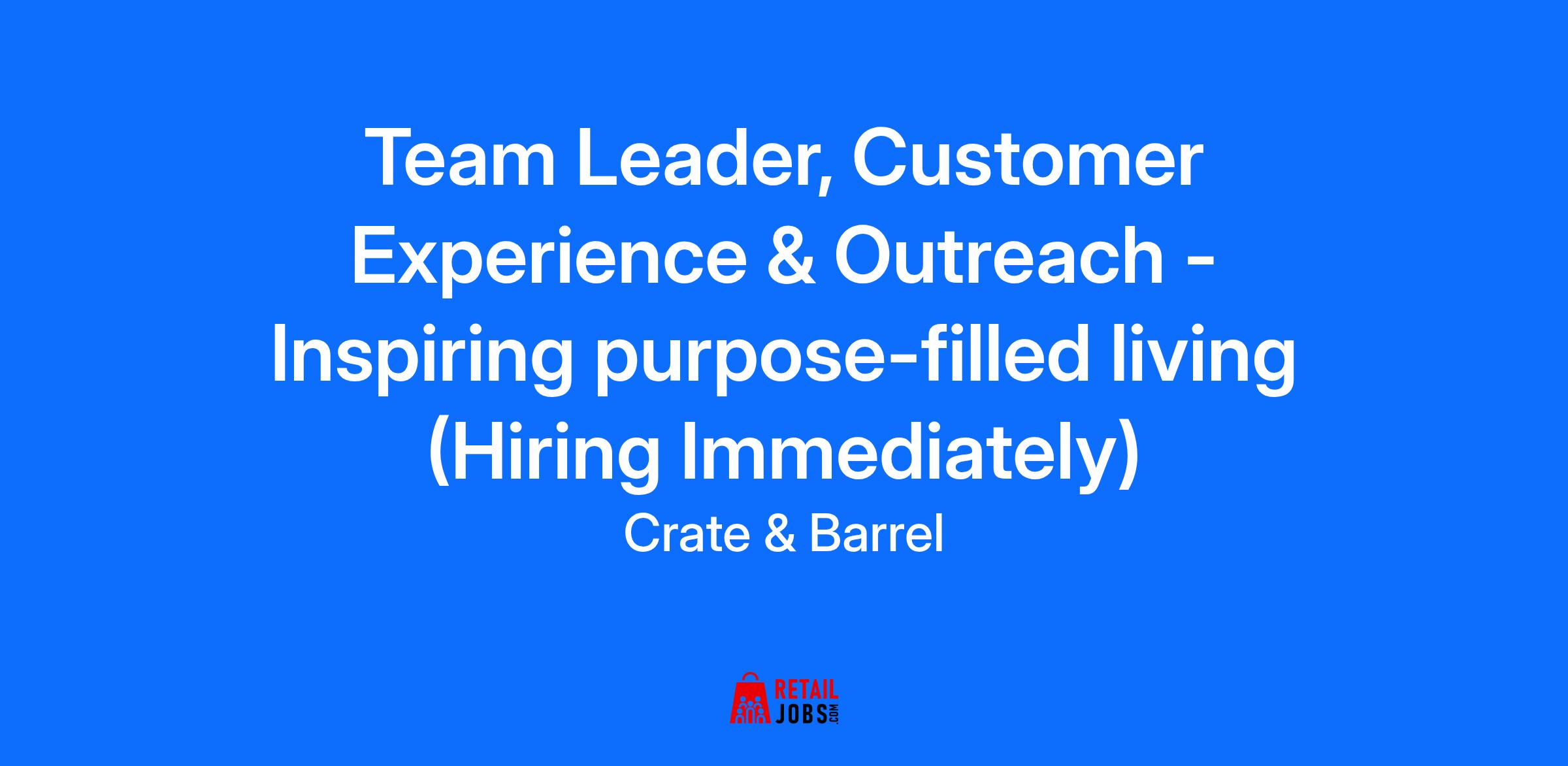 Team Leader, Customer Experience & Outreach - Inspiring purpose-filled living (Hiring Immediately)

Crate & Barrel

RETAIL JOBS.COM